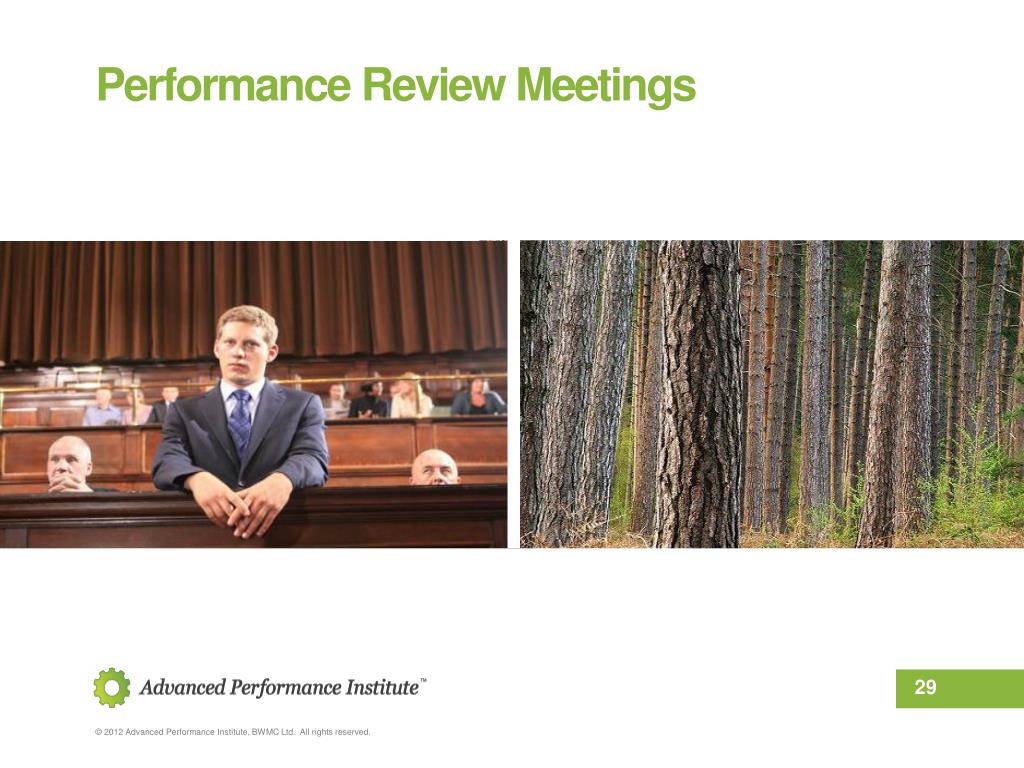 Performance Review Meetings

Advanced Performance Institute™

29

© 2012 Advanced Performance Institute, BWMC Ltd. All rights reserved.